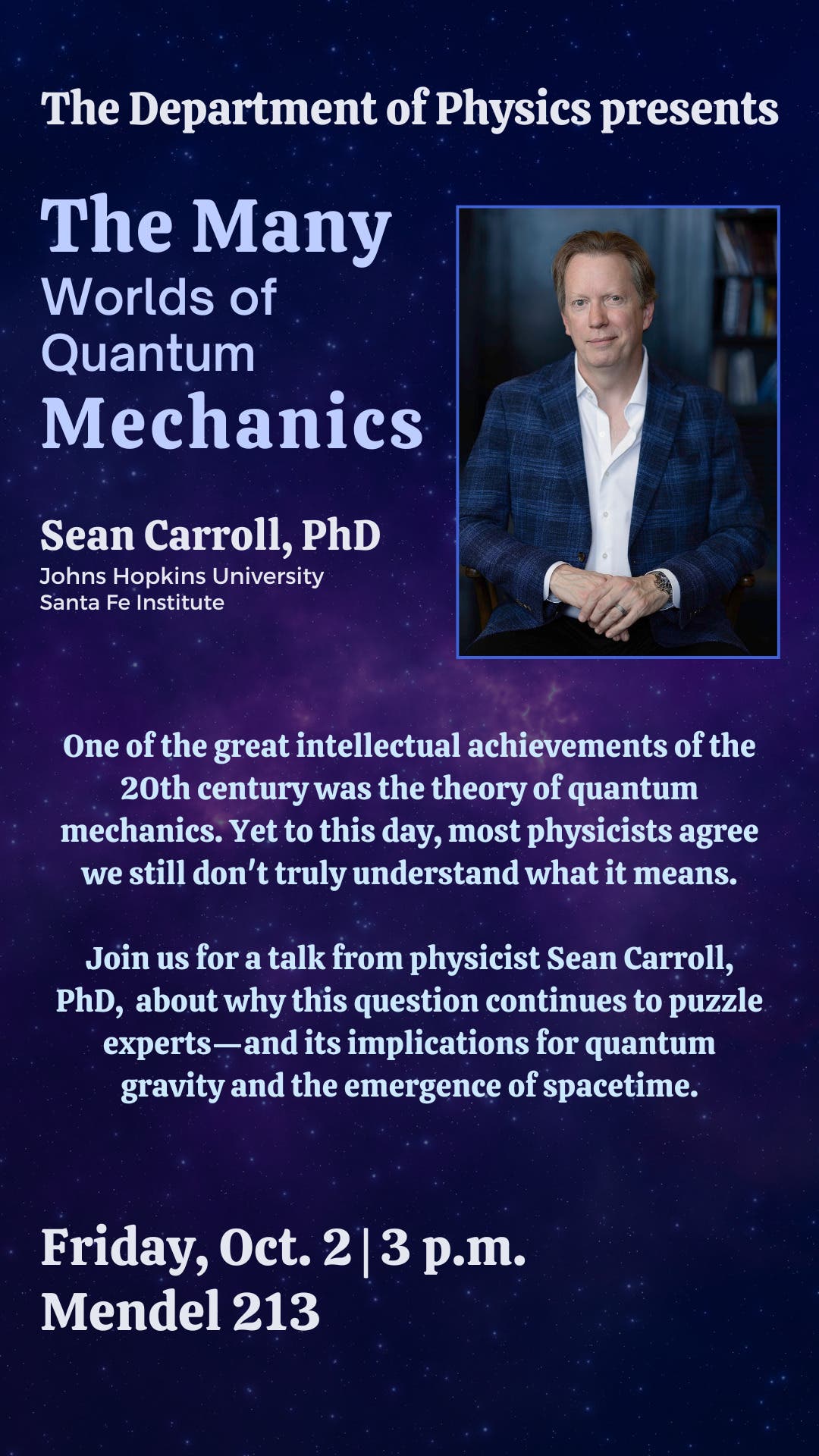 The Department of Physics presents

The Many
Worlds of
Quantum
Mechanics

Sean Carroll, PhD
Johns Hopkins University
Santa Fe Institute

One of the great intellectual achievements of the 20th century was the theory of quantum mechanics. Yet to this day, most physicists agree we still don't truly understand what it means.

Join us for a talk from physicist Sean Carroll, PhD, about why this question continues to puzzle experts—and its implications for quantum gravity and the emergence of spacetime.

Friday, Oct. 2 | 3 p.m.
Mendel 213